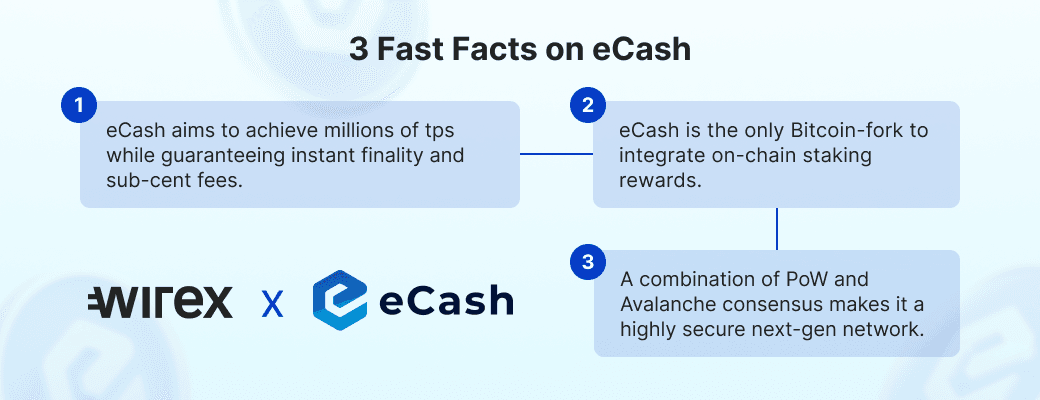 3 Fast Facts on eCash

1
eCash aims to achieve millions of tps while guaranteeing instant finality and sub-cent fees.

2
eCash is the only Bitcoin-fork to integrate on-chain staking rewards.

3
A combination of PoW and Avalanche consensus makes it a highly secure next-gen network.

wirex x eCash